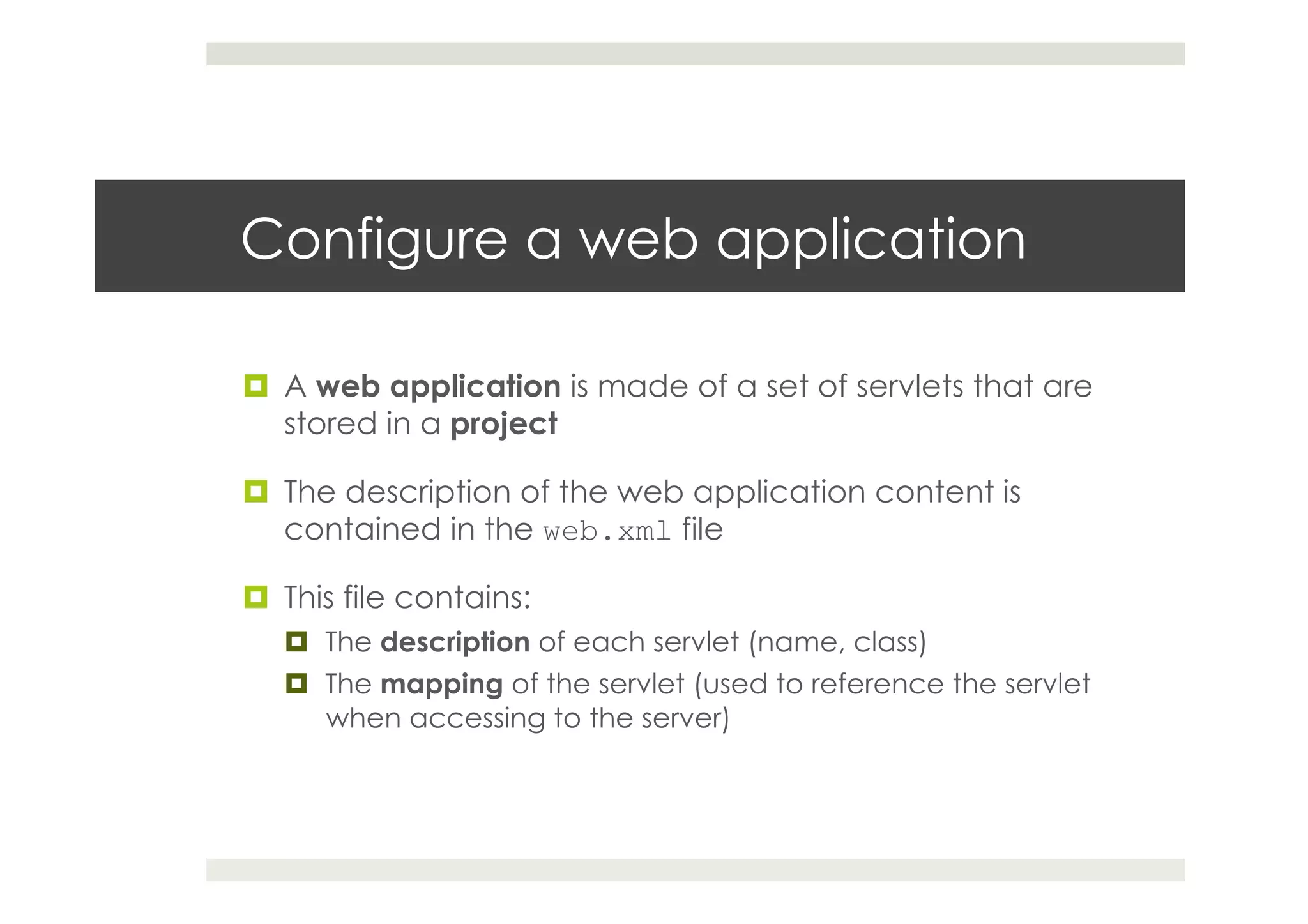 Configure a web application

A web application is made of a set of servlets that are stored in a project

The description of the web application content is contained in the web.xml file

This file contains:

The description of each servlet (name, class)

The mapping of the servlet (used to reference the servlet when accessing to the server)